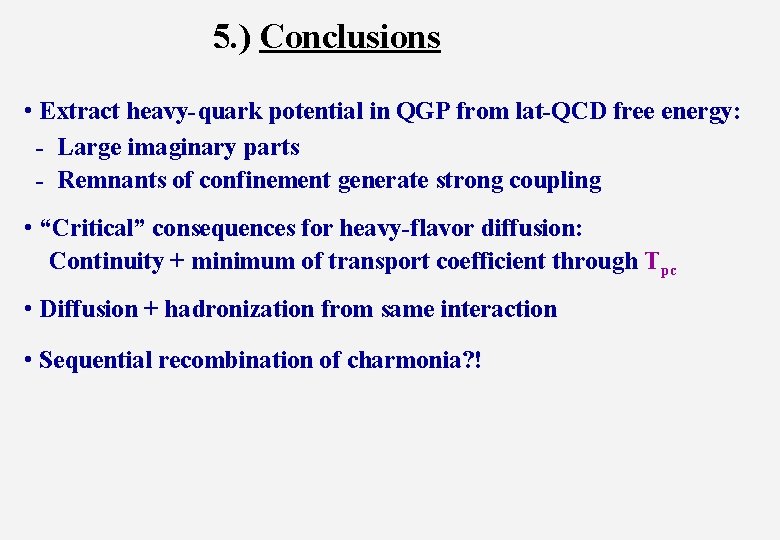 5.) Conclusions

• Extract heavy-quark potential in QGP from lat-QCD free energy:
- Large imaginary parts
- Remnants of confinement generate strong coupling

• “Critical” consequences for heavy-flavor diffusion:
Continuity + minimum of transport coefficient through $T_{pc}$

• Diffusion + hadronization from same interaction

• Sequential recombination of charmonia?!